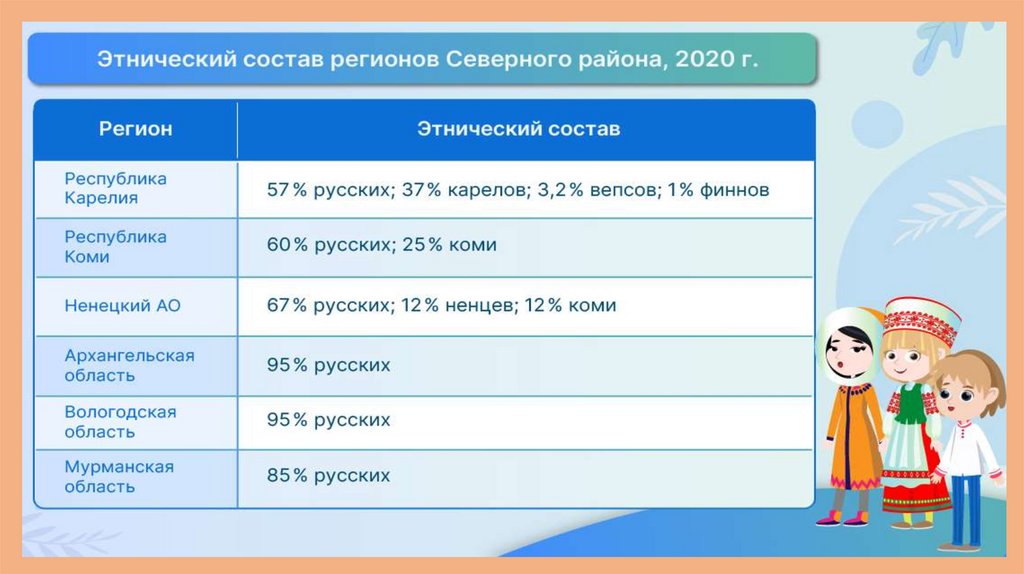 Этнический состав регионов Северного района, 2020 г.

| Регион | Этнический состав |
|---|---|
| Республика Карелия | 57% русских; 37% карелов; 3,2% вепсов; 1% финнов |
| Республика Коми | 60% русских; 25% коми |
| Ненецкий АО | 67% русских; 12% ненцев; 12% коми |
| Архангельская область | 95% русских |
| Вологодская область | 95% русских |
| Мурманская область | 85% русских |